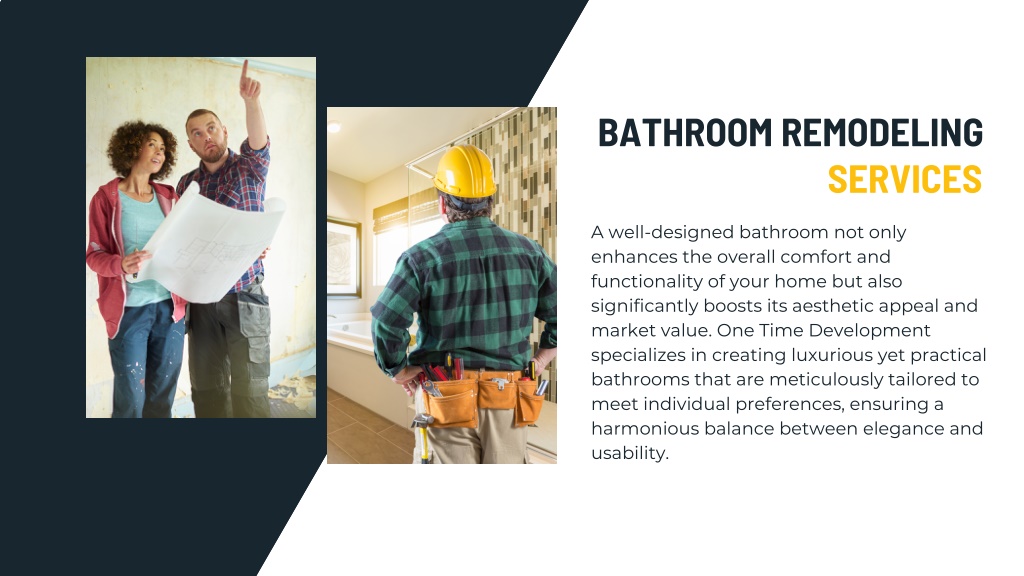 BATHROOM REMODELING SERVICES

A well-designed bathroom not only enhances the overall comfort and functionality of your home but also significantly boosts its aesthetic appeal and market value. One Time Development specializes in creating luxurious yet practical bathrooms that are meticulously tailored to meet individual preferences, ensuring a harmonious balance between elegance and usability.